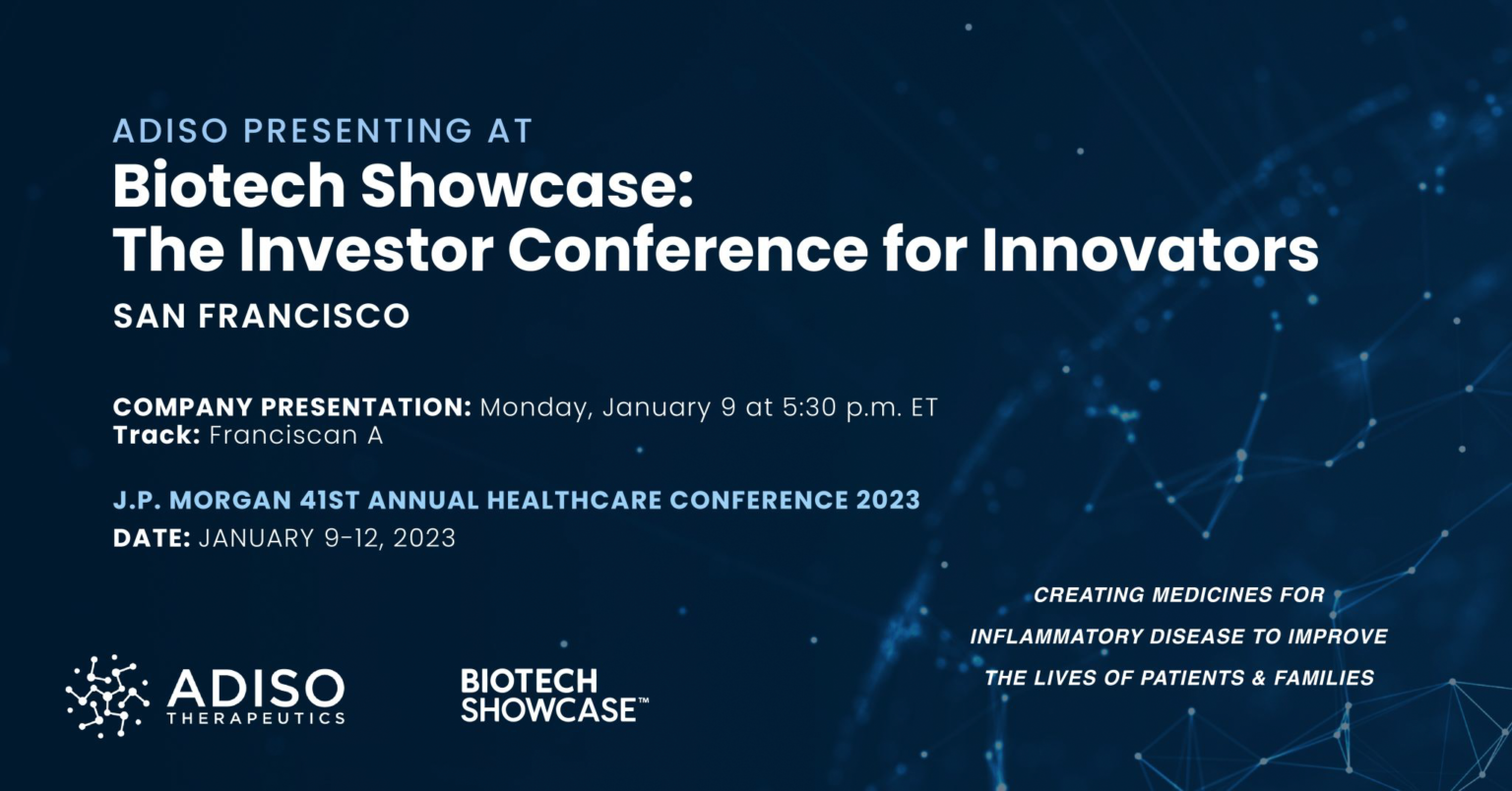 ADISO PRESENTING AT
Biotech Showcase:
The Investor Conference for Innovators
SAN FRANCISCO

COMPANY PRESENTATION: Monday, January 9 at 5:30 p.m. ET
Track: Franciscan A

J.P. MORGAN 41ST ANNUAL HEALTHCARE CONFERENCE 2023
DATE: JANUARY 9-12, 2023

CREATING MEDICINES FOR INFLAMMATORY DISEASE TO IMPROVE THE LIVES OF PATIENTS & FAMILIES

ADISO THERAPEUTICS

BIOTECH SHOWCASE™